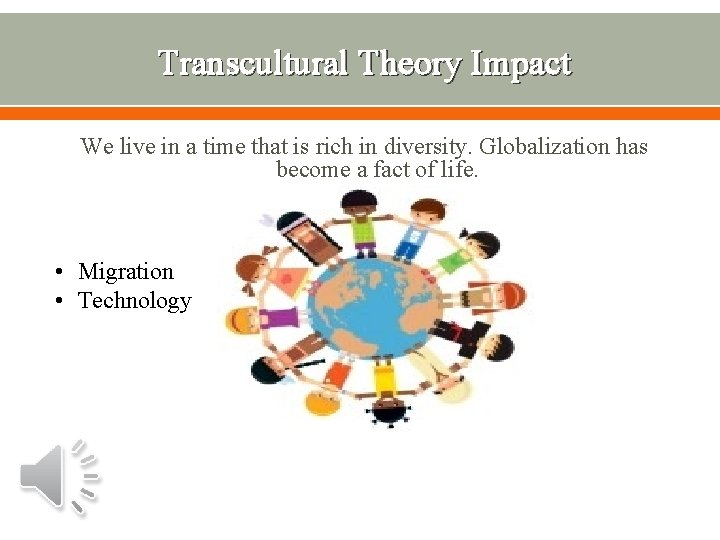 Transcultural Theory Impact

We live in a time that is rich in diversity. Globalization has become a fact of life.

• Migration
• Technology